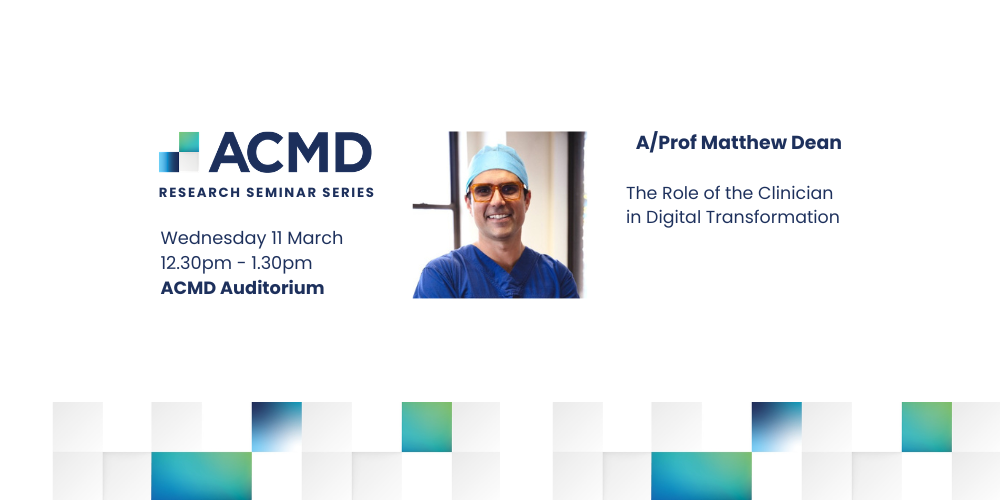 ACMD
RESEARCH SEMINAR SERIES

Wednesday 11 March
12.30pm - 1.30pm
ACMD Auditorium

A/Prof Matthew Dean

The Role of the Clinician in Digital Transformation